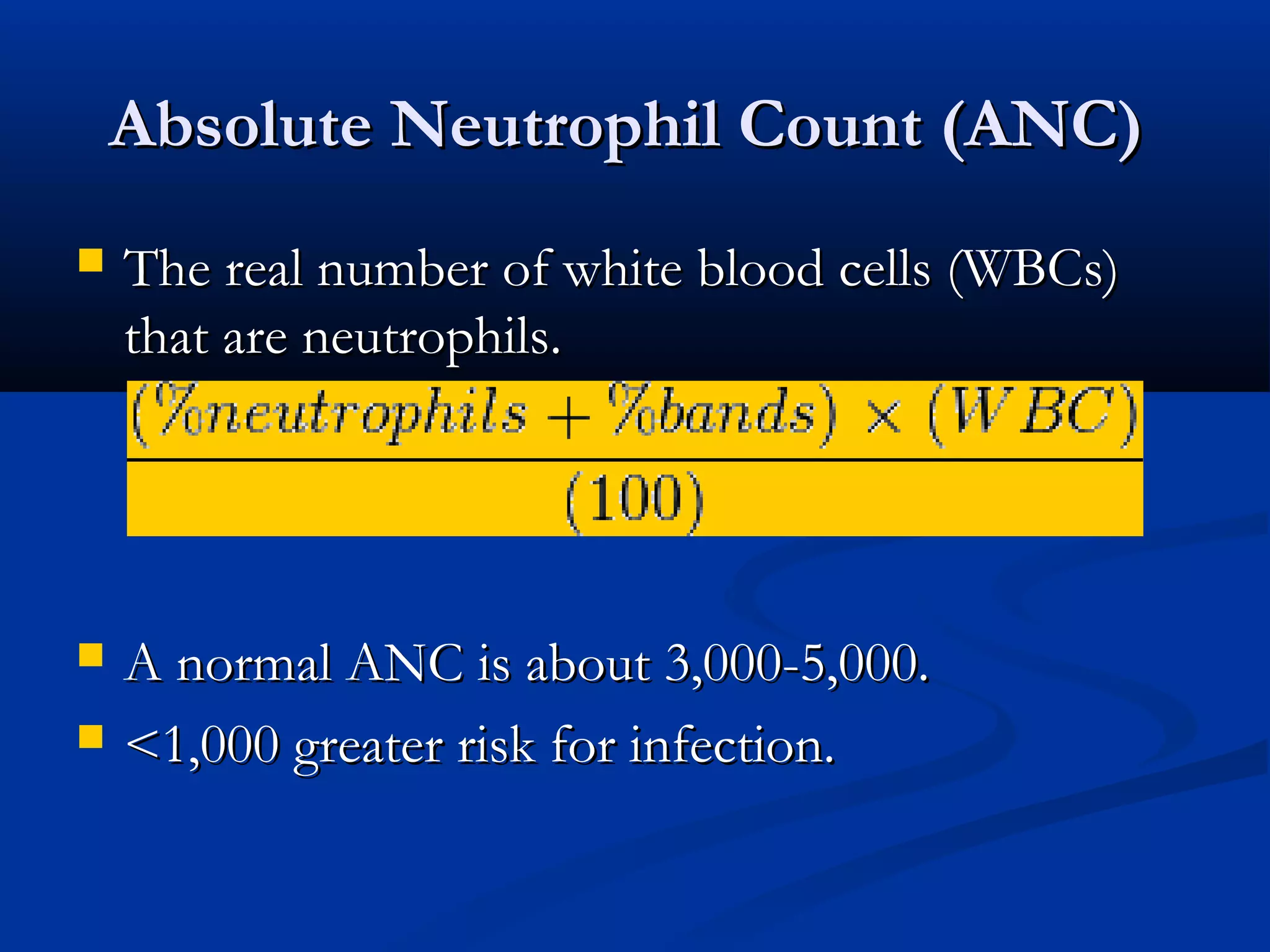 Absolute Neutrophil Count (ANC)

The real number of white blood cells (WBCs) that are neutrophils.

$\frac{(\%neutrophils + \%bands) \times (WBC)}{(100)}$

A normal ANC is about 3,000-5,000.

<1,000 greater risk for infection.